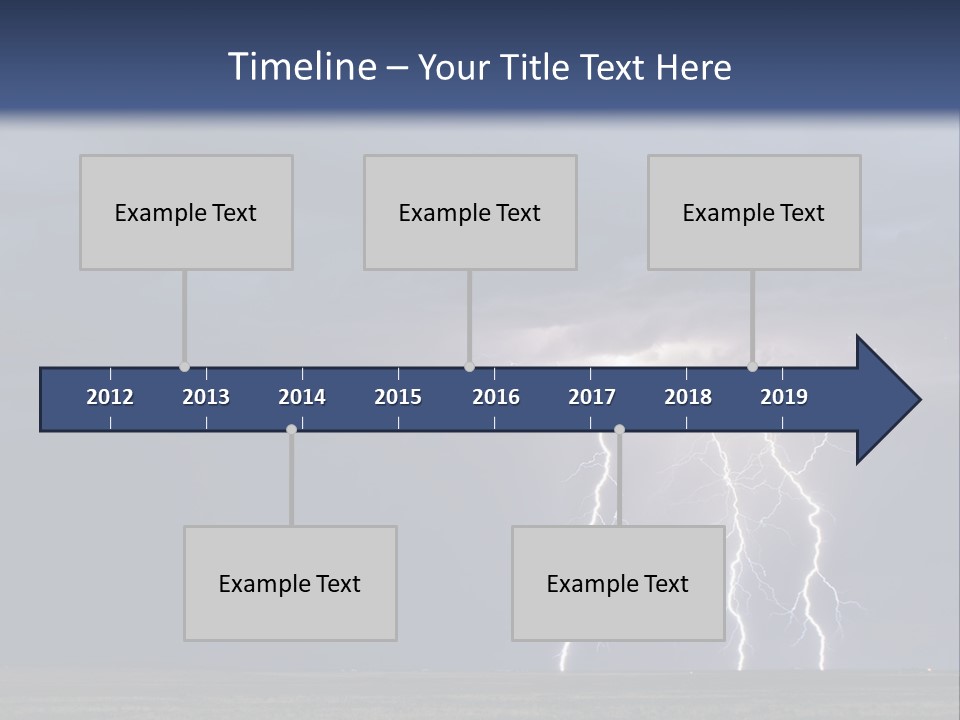 Timeline – Your Title Text Here

Example Text

Example Text

Example Text

2012 2013 2014 2015 2016 2017 2018 2019

Example Text

Example Text